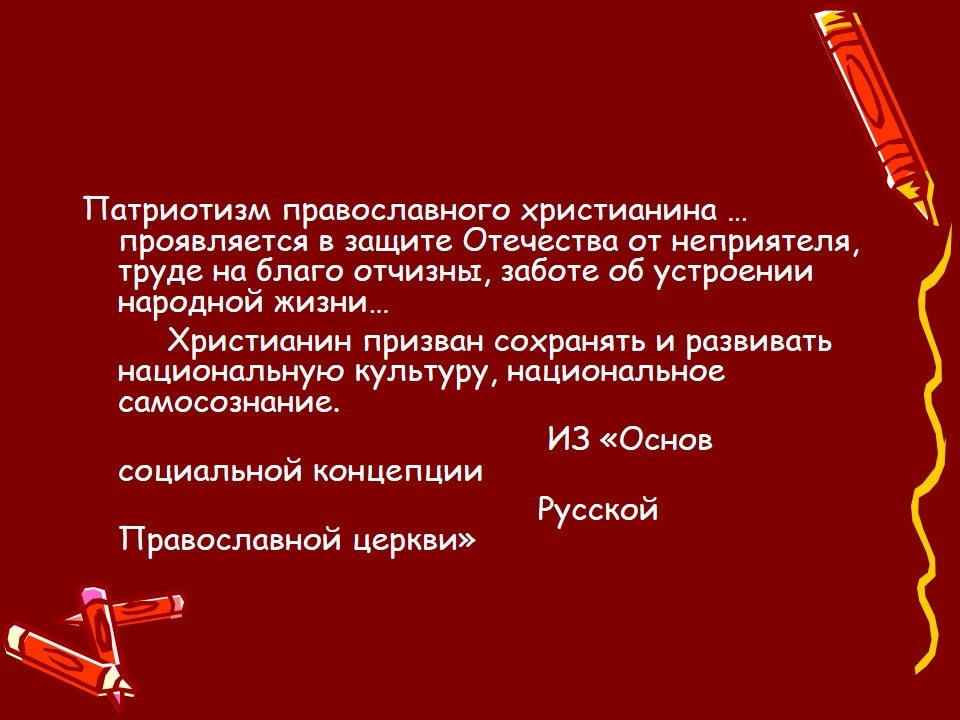 Патриотизм православного христианина … проявляется в защите Отечества от неприятеля, труде на благо отчизны, заботе об устроении народной жизни…

Христианин призван сохранять и развивать национальную культуру, национальное самосознание.

ИЗ «Основ социальной концепции Русской Православной церкви»